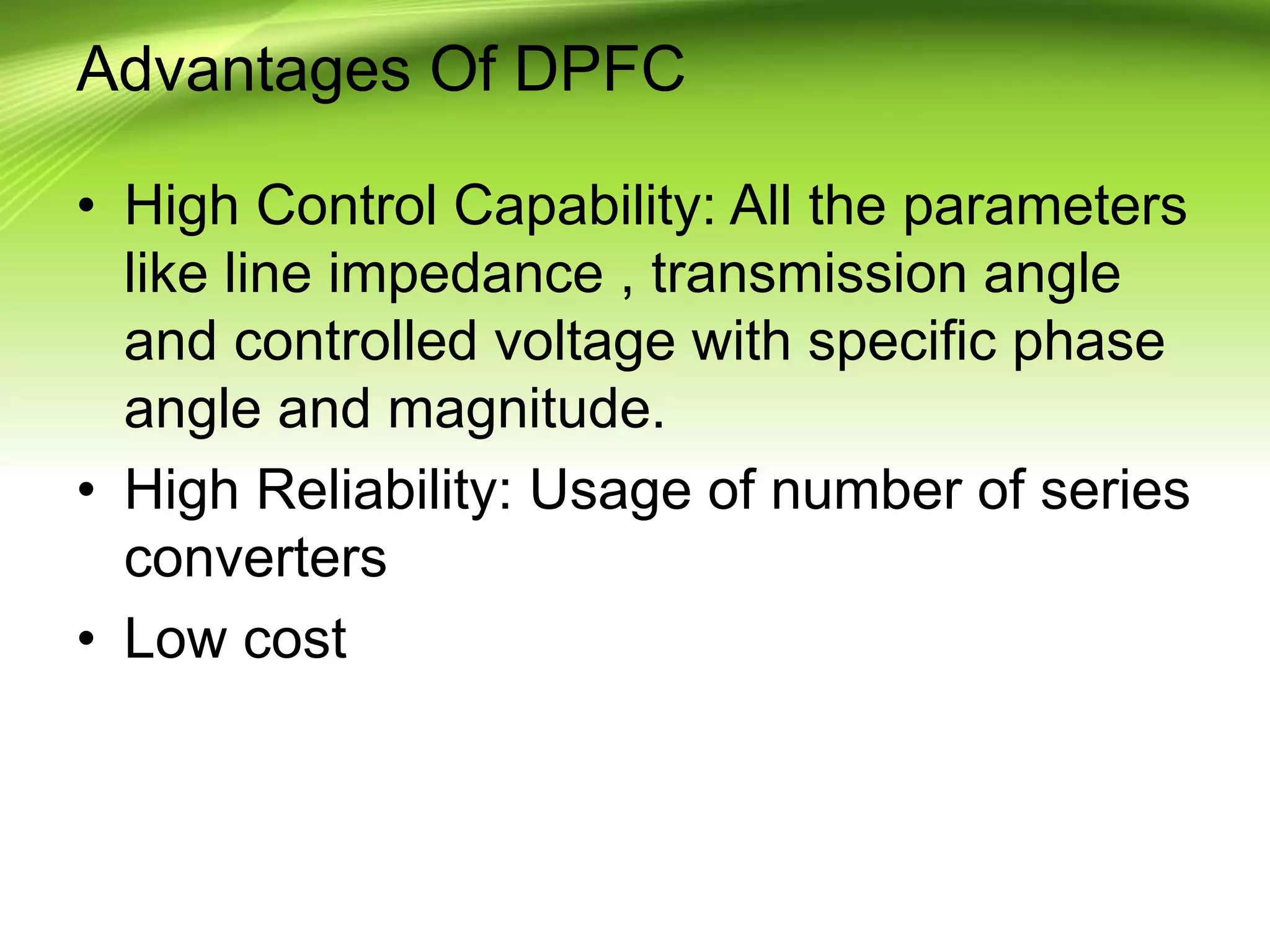 Advantages Of DPFC

• High Control Capability: All the parameters like line impedance , transmission angle and controlled voltage with specific phase angle and magnitude.
• High Reliability: Usage of number of series converters
• Low cost